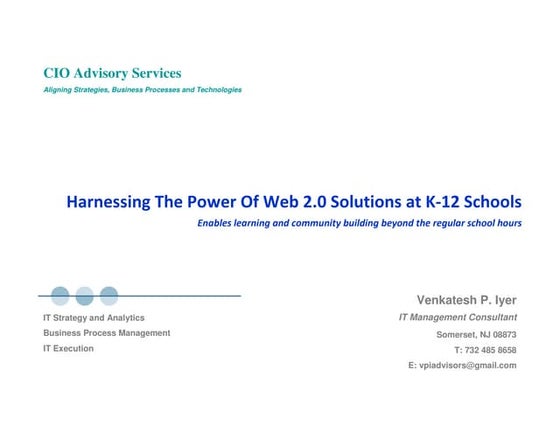 CIO Advisory Services
Aligning Strategies, Business Processes and Technologies

Harnessing The Power Of Web 2.0 Solutions at K-12 Schools
Enables learning and community building beyond the regular school hours

IT Strategy and Analytics
Business Process Management
IT Execution

Venkatesh P. Iyer
IT Management Consultant
Somerset, NJ 08873
T: 732 485 8658
E: vpiadvisors@gmail.com